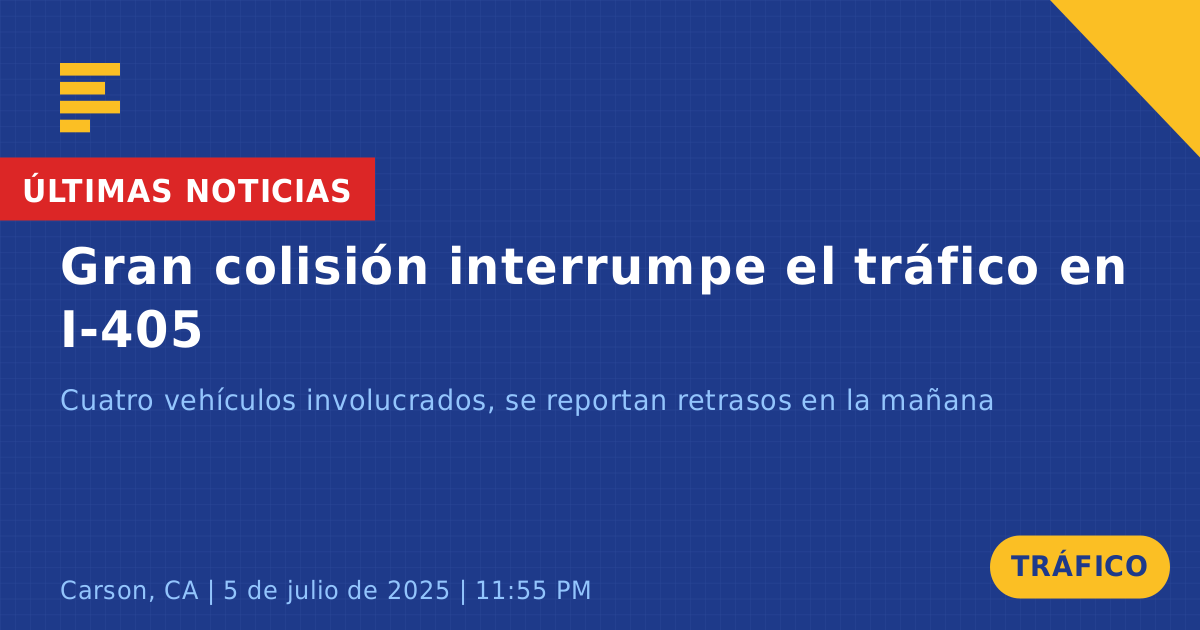 ÚLTIMAS NOTICIAS

Gran colisión interrumpe el tráfico en I-405

Cuatro vehículos involucrados, se reportan retrasos en la mañana

Carson, CA | 5 de julio de 2025 | 11:55 PM

TRÁFICO